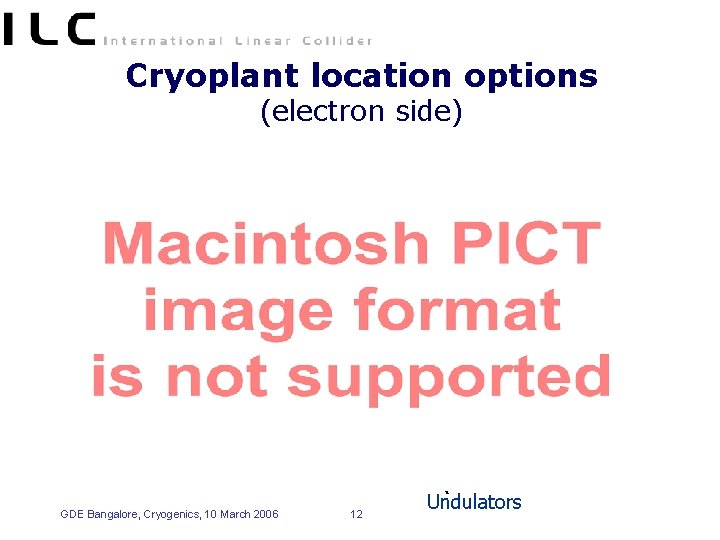 ILC International Linear Collider

Cryoplant location options
(electron side)

Macintosh PICT image format is not supported

Undulators

GDE Bangalore, Cryogenics, 10 March 2006

12